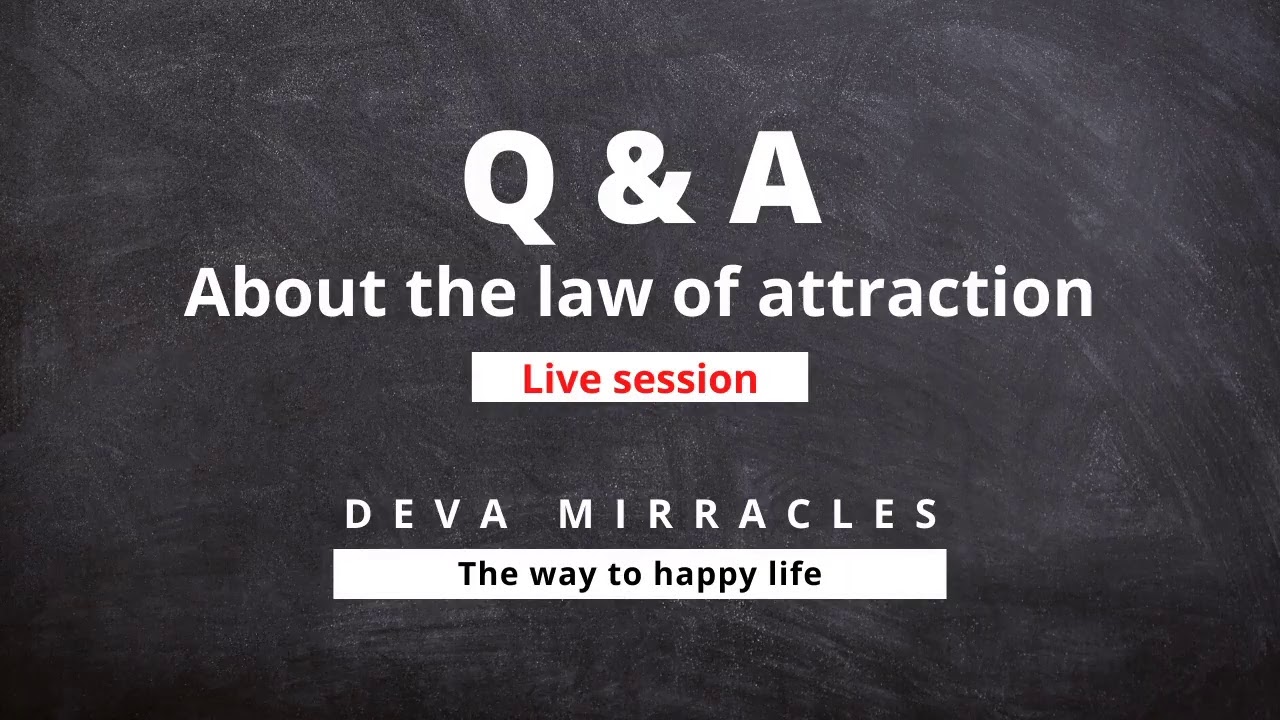 Q & A
About the law of attraction

Live session

DEVA MIRRACLES

The way to happy life